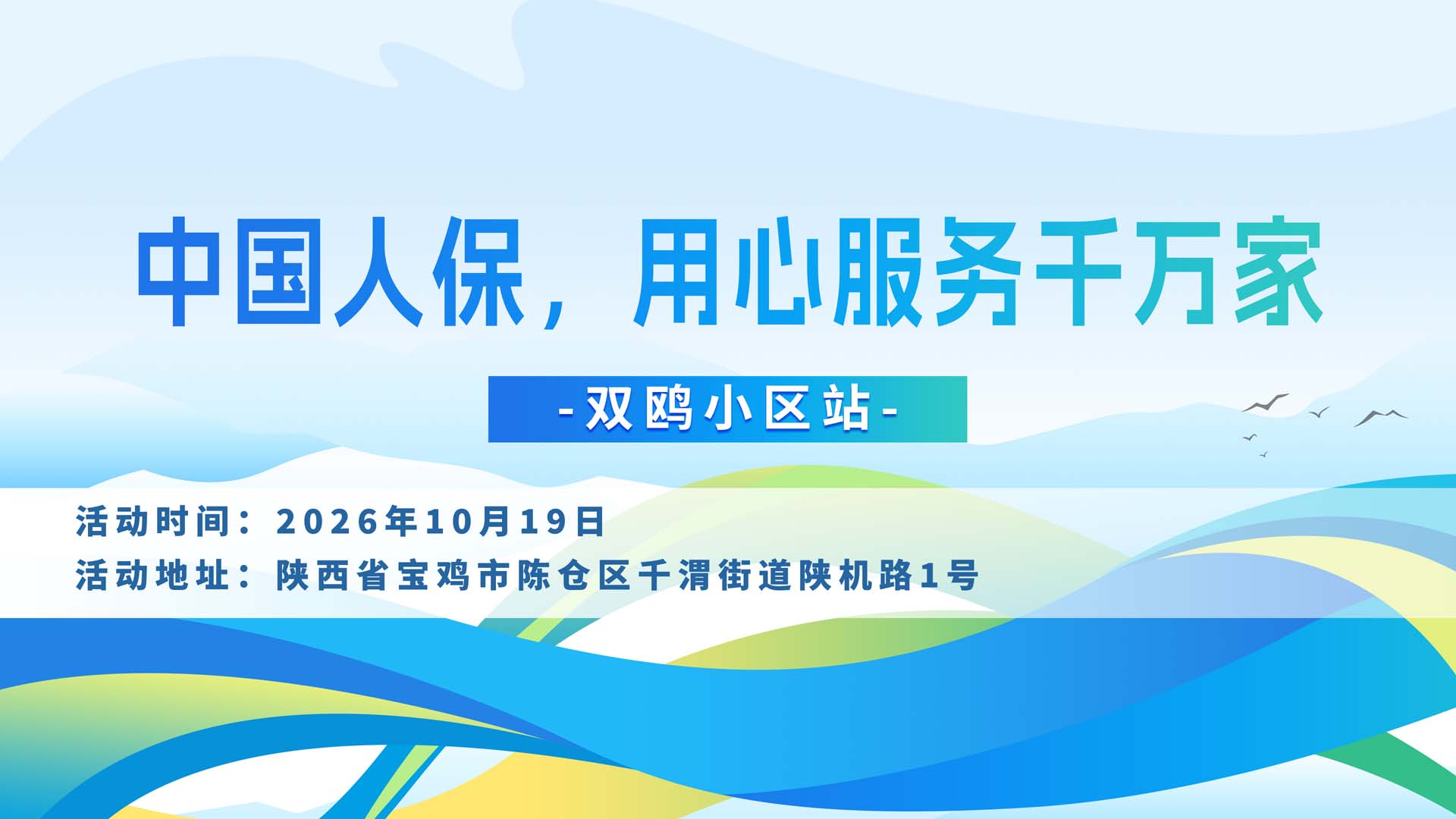 中国人保，用心服务千万家

-双鸥小区站-

活动时间：2026年10月19日

活动地址：陕西省宝鸡市陈仓区千渭街道陕机路1号